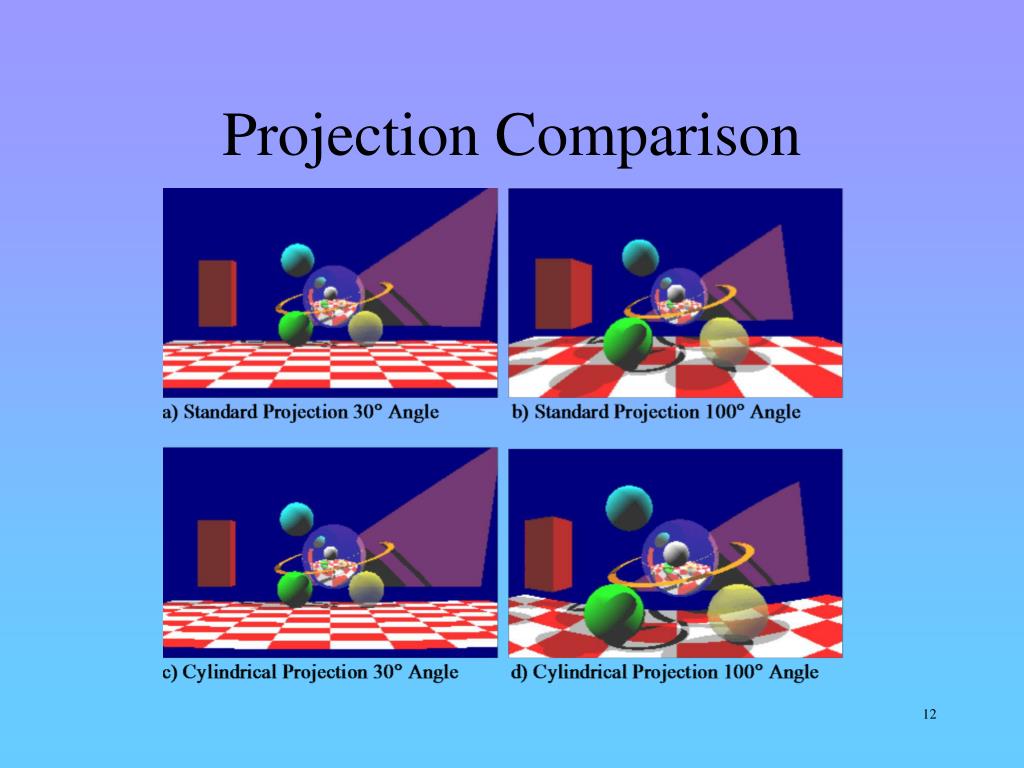 Projection Comparison

a) Standard Projection 30° Angle

b) Standard Projection 100° Angle

c) Cylindrical Projection 30° Angle

d) Cylindrical Projection 100° Angle

12